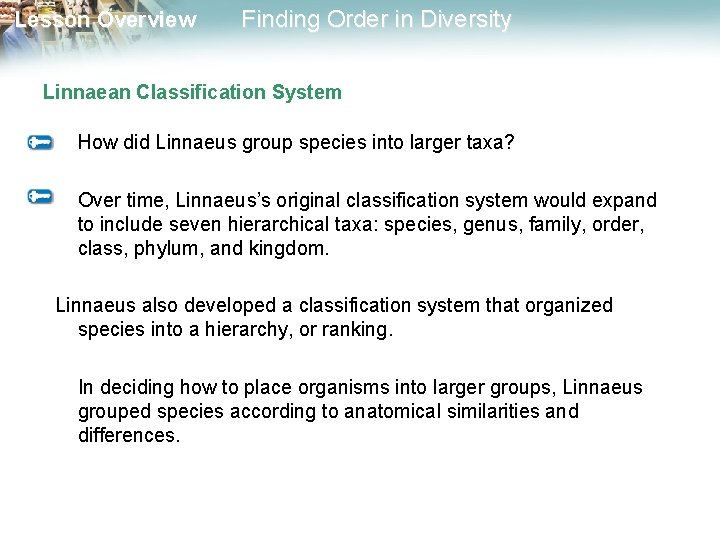 Lesson Overview Finding Order in Diversity

Linnaean Classification System

How did Linnaeus group species into larger taxa?

Over time, Linnaeus's original classification system would expand to include seven hierarchical taxa: species, genus, family, order, class, phylum, and kingdom.

Linnaeus also developed a classification system that organized species into a hierarchy, or ranking.

In deciding how to place organisms into larger groups, Linnaeus grouped species according to anatomical similarities and differences.